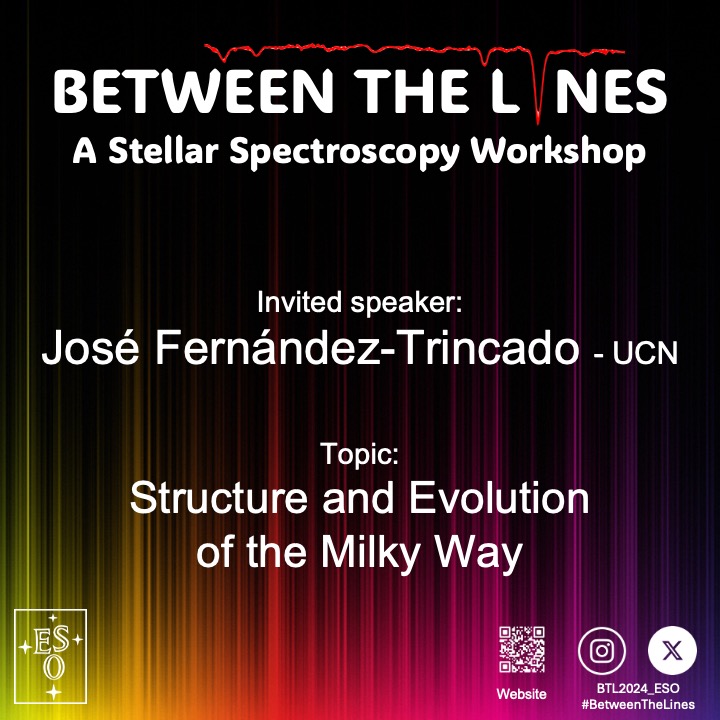 BETWEEN THE LINES
A Stellar Spectroscopy Workshop

Invited speaker:
José Fernández-Trincado - UCN

Topic:
Structure and Evolution of the Milky Way

ESO

Website

BTL2024_ESO
#BetweenTheLines